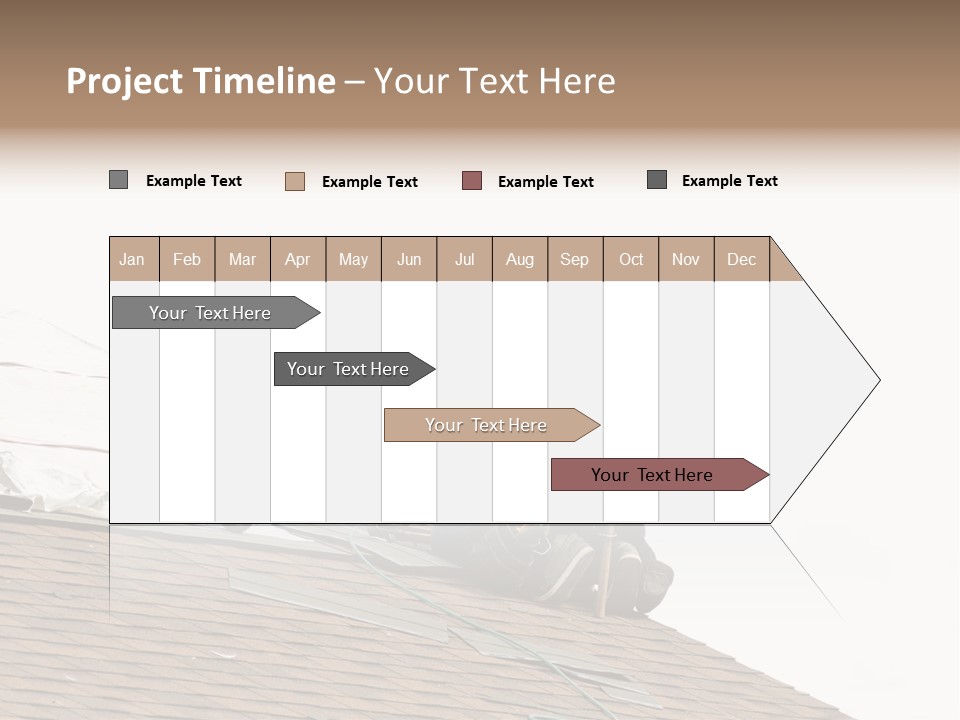 Project Timeline – Your Text Here

Example Text Example Text Example Text Example Text

| Jan | Feb | Mar | Apr | May | Jun | Jul | Aug | Sep | Oct | Nov | Dec |
|---|---|---|---|---|---|---|---|---|---|---|---|

Your Text Here

Your Text Here

Your Text Here

Your Text Here